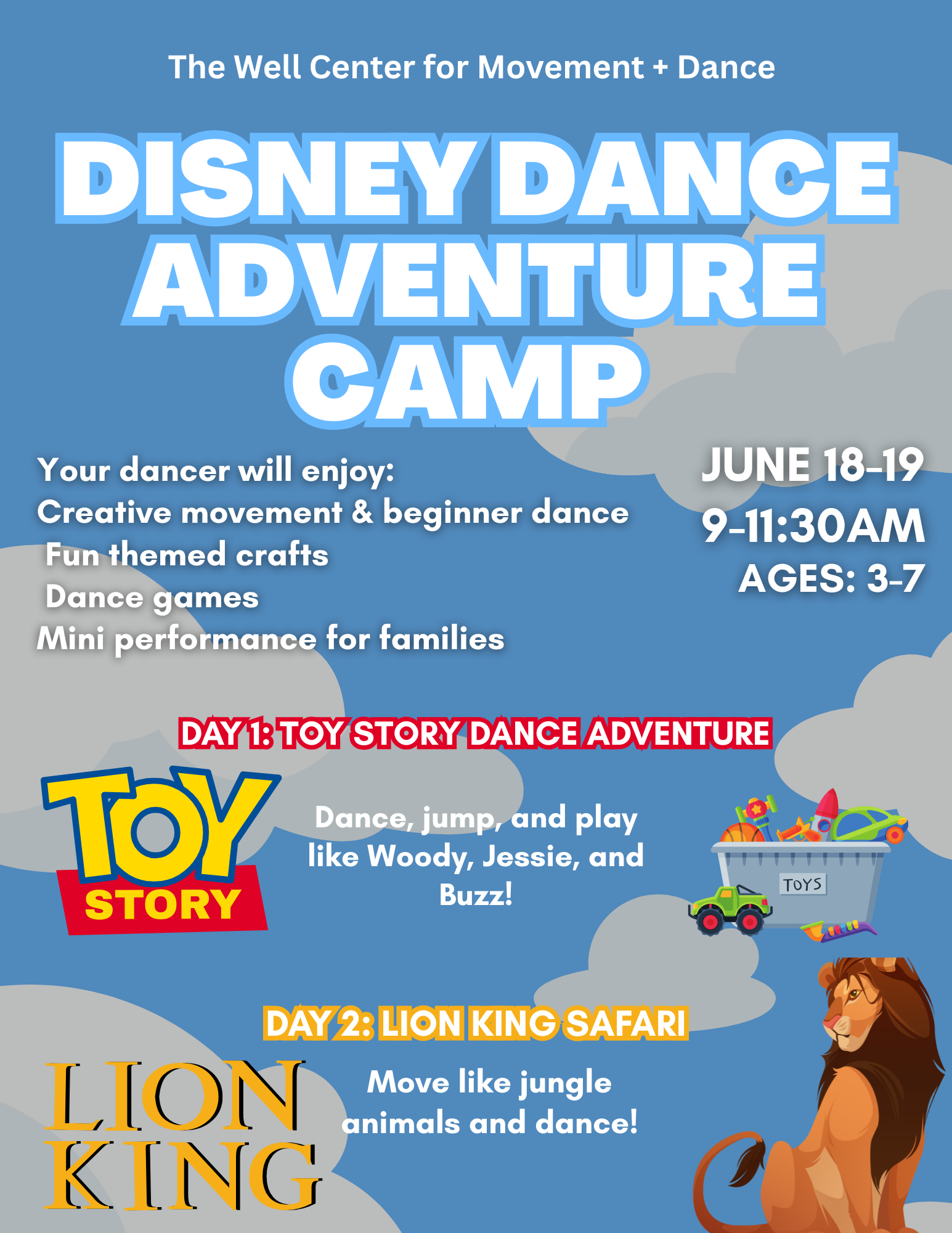 The Well Center for Movement + Dance

DISNEY DANCE ADVENTURE CAMP

Your dancer will enjoy:
Creative movement & beginner dance
Fun themed crafts
Dance games
Mini performance for families

JUNE 18-19
9-11:30AM
AGES: 3-7

DAY 1: TOY STORY DANCE ADVENTURE

TOY STORY

Dance, jump, and play like Woody, Jessie, and Buzz!

TOYS

DAY 2: LION KING SAFARI

LION KING

Move like jungle animals and dance!